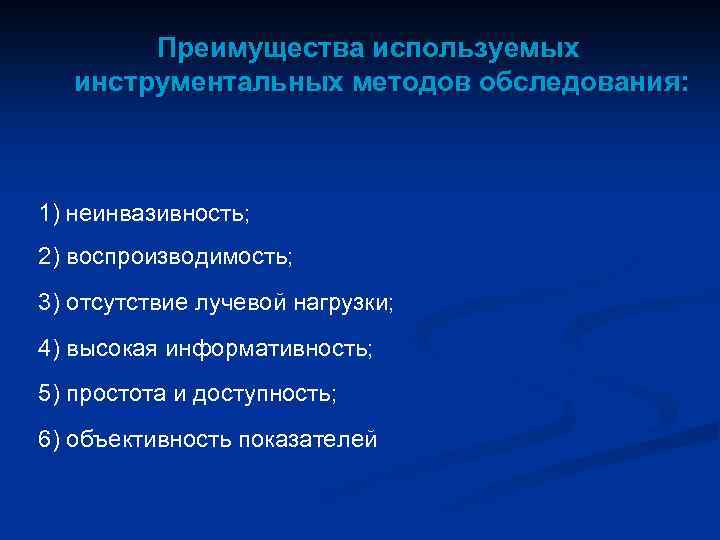 Преимущества используемых инструментальных методов обследования:

1) неинвазивность;

2) воспроизводимость;

3) отсутствие лучевой нагрузки;

4) высокая информативность;

5) простота и доступность;

6) объективность показателей